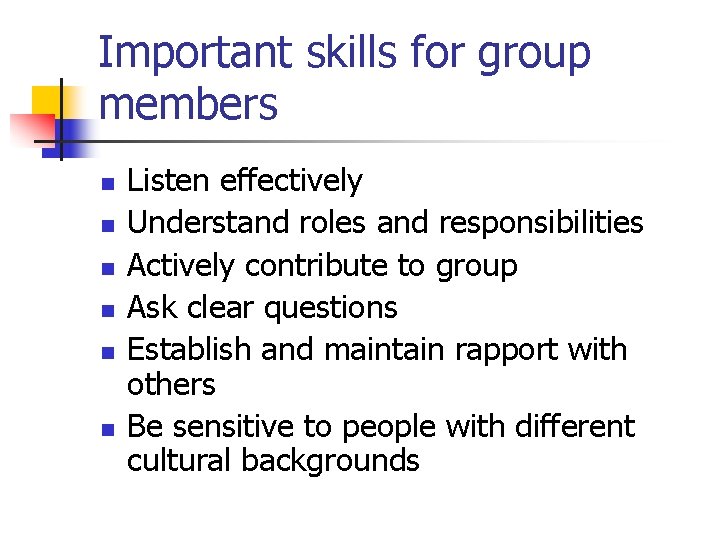 Important skills for group members

- Listen effectively
- Understand roles and responsibilities
- Actively contribute to group
- Ask clear questions
- Establish and maintain rapport with others
- Be sensitive to people with different cultural backgrounds